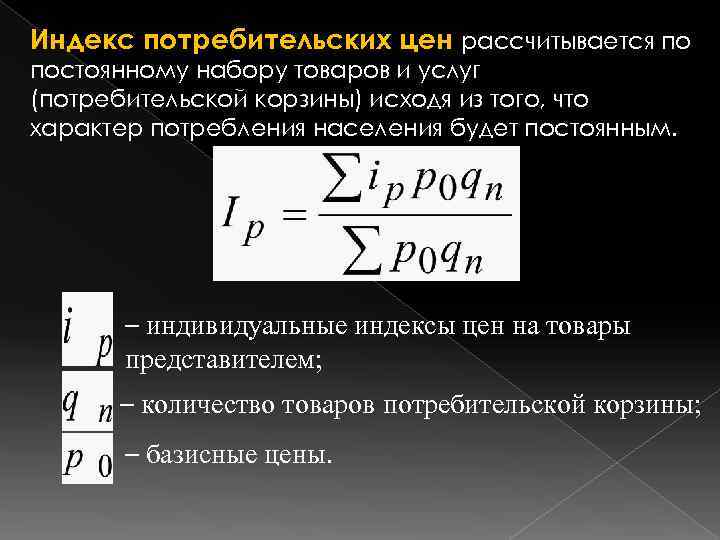 Индекс потребительских цен рассчитывается по постоянному набору товаров и услуг (потребительской корзины) исходя из того, что характер потребления населения будет постоянным.

$I_p = \frac{\sum i_p p_0 q_n}{\sum p_0 q_n}$

$i_p$ – индивидуальные индексы цен на товары представителем;

$q_n$ – количество товаров потребительской корзины;

$p_0$ – базисные цены.